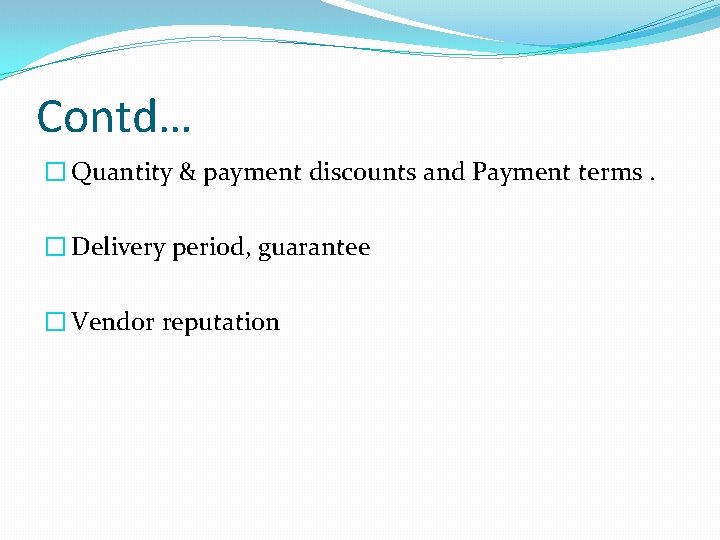 Contd…

☐ Quantity & payment discounts and Payment terms .

☐ Delivery period, guarantee

☐ Vendor reputation